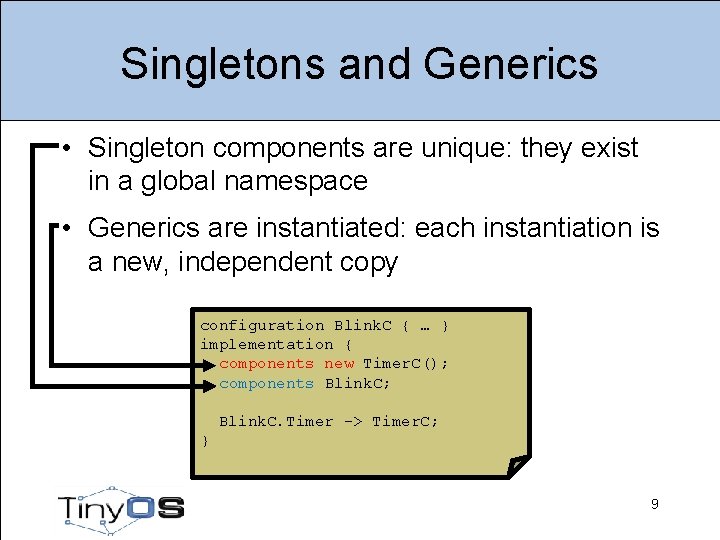 Singletons and Generics

• Singleton components are unique: they exist in a global namespace

• Generics are instantiated: each instantiation is a new, independent copy

configuration BlinkC { … }
implementation {
  components new TimerC();
  components BlinkC;

  BlinkC.Timer -> TimerC;
}

TinyOS

9